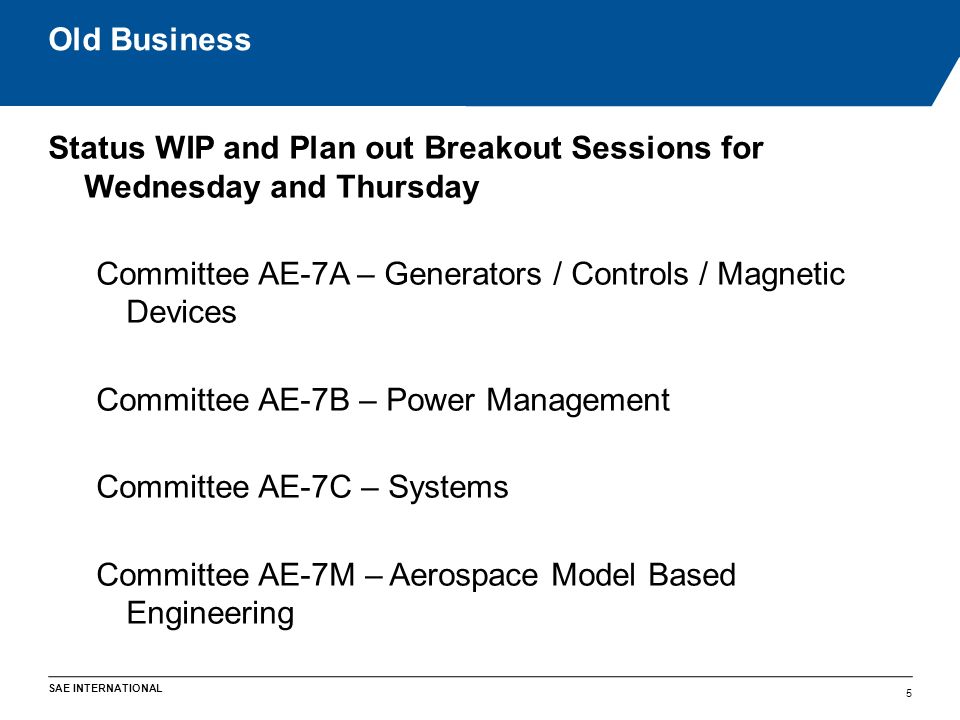 Old Business

Status WIP and Plan out Breakout Sessions for Wednesday and Thursday

Committee AE-7A – Generators / Controls / Magnetic Devices

Committee AE-7B – Power Management

Committee AE-7C – Systems

Committee AE-7M – Aerospace Model Based Engineering

SAE INTERNATIONAL

5